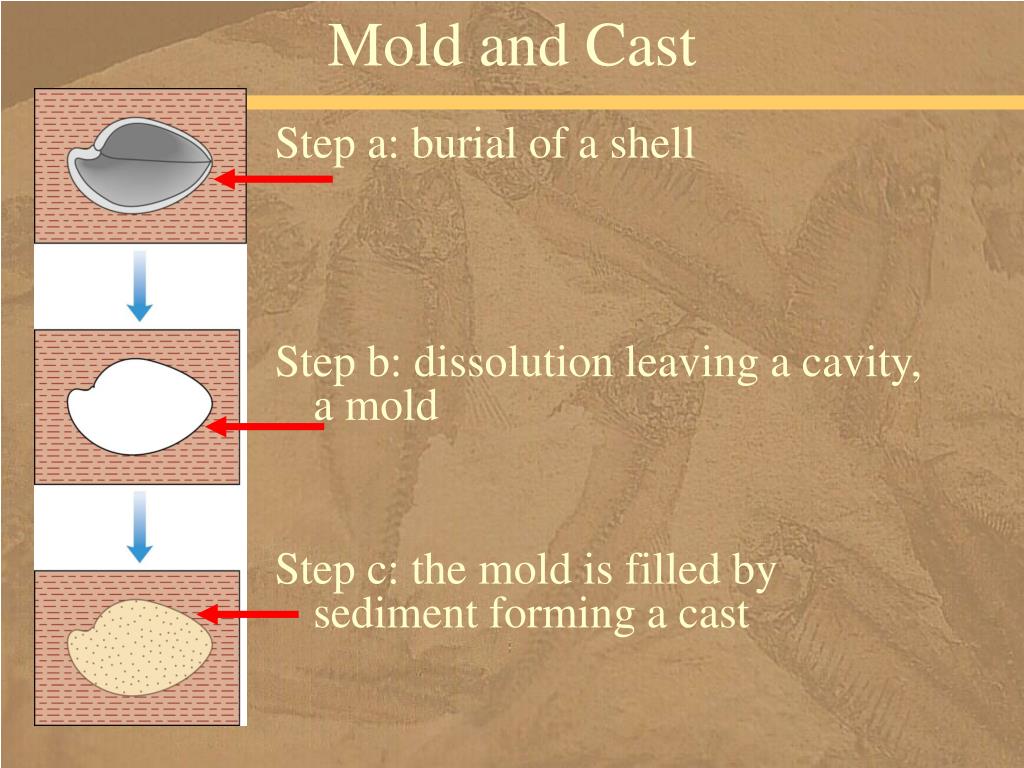 Mold and Cast

Step a: burial of a shell

Step b: dissolution leaving a cavity, a mold

Step c: the mold is filled by sediment forming a cast